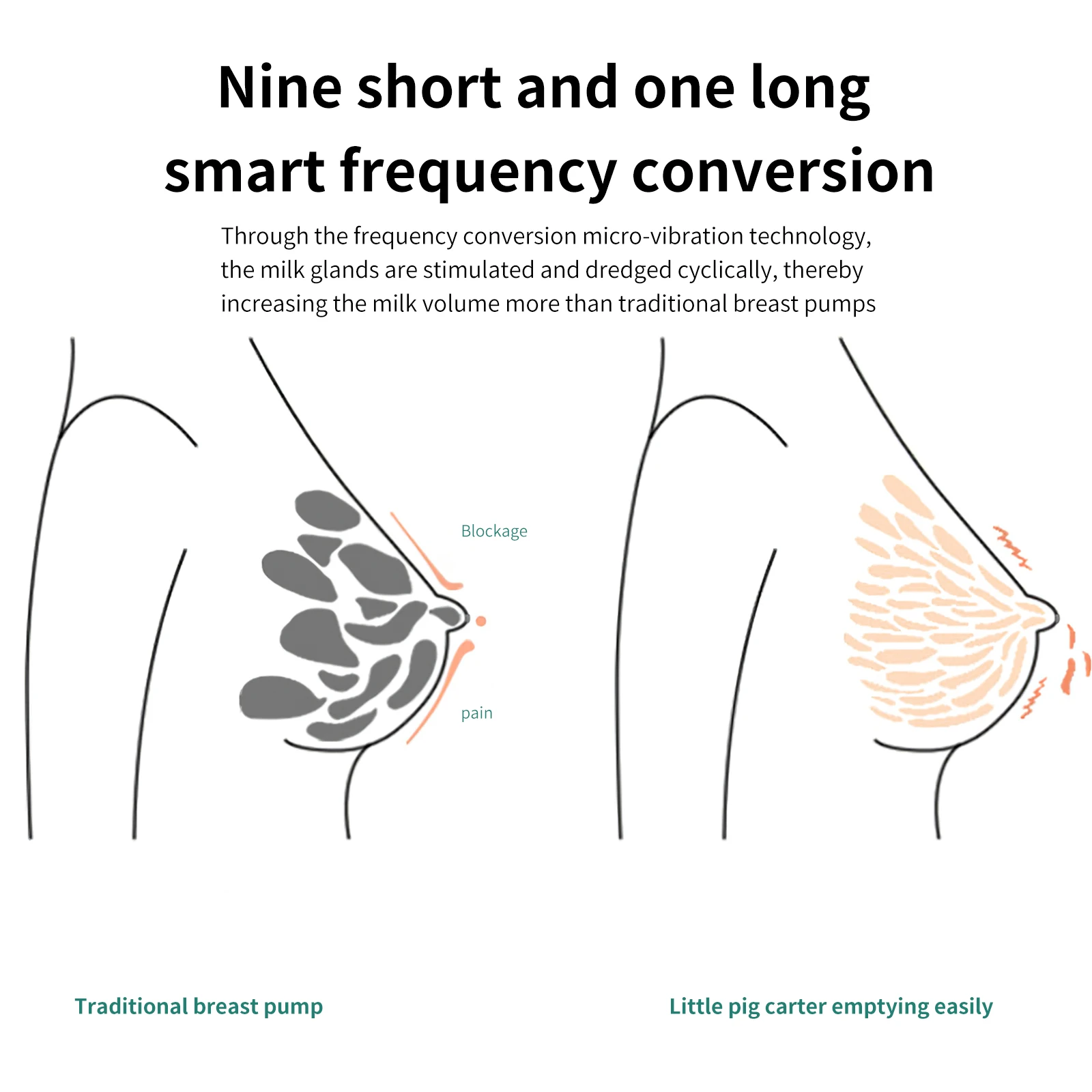 Nine short and one long smart frequency conversion

Through the frequency conversion micro-vibration technology, the milk glands are stimulated and dredged cyclically, thereby increasing the milk volume more than traditional breast pumps

Blockage

pain

Traditional breast pump

Little pig carter emptying easily